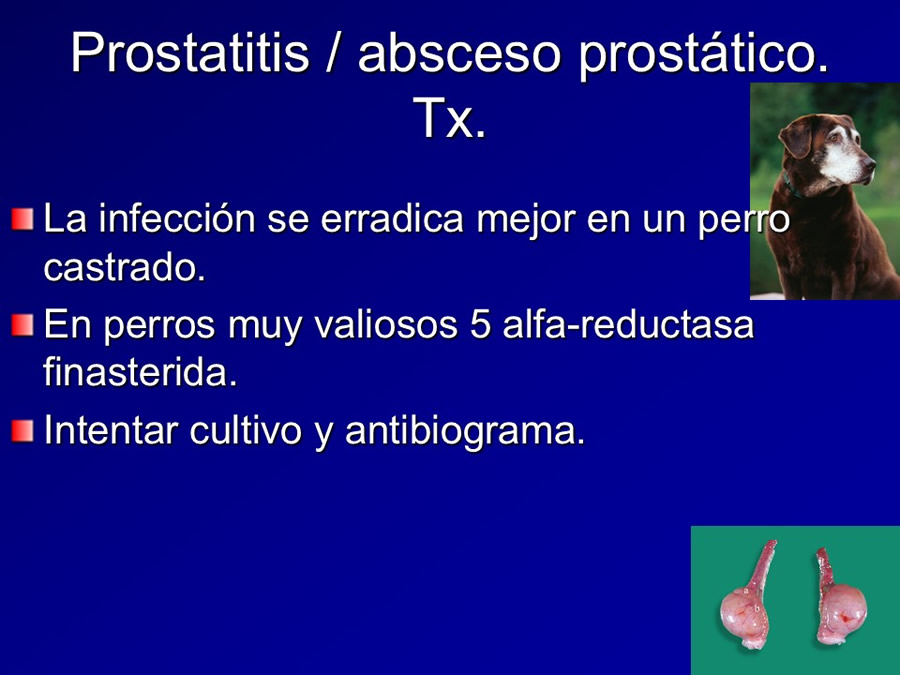 Prostatitis / absceso prostático. Tx.

La infección se erradica mejor en un perro castrado.

En perros muy valiosos 5 alfa-reductasa finasterida.

Intentar cultivo y antibiograma.